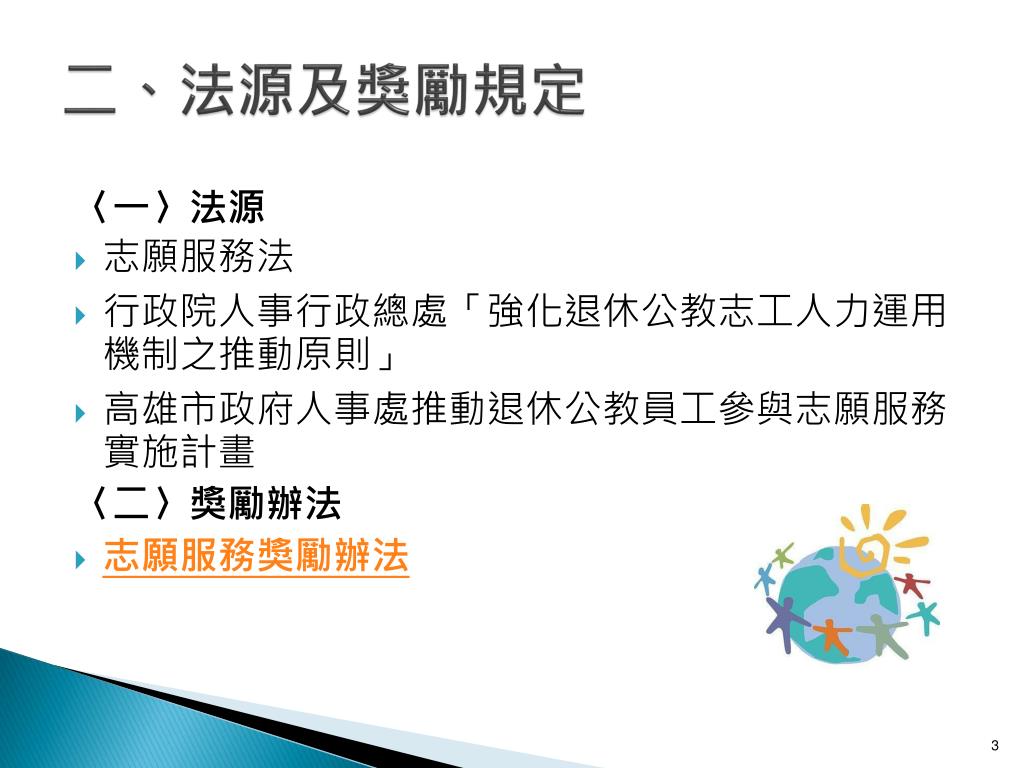 二、法源及獎勵規定

〈一〉法源

志願服務法

行政院人事行政總處「強化退休公教志工人力運用機制之推動原則」

高雄市政府人事處推動退休公教員工參與志願服務實施計畫

〈二〉獎勵辦法

志願服務獎勵辦法

3